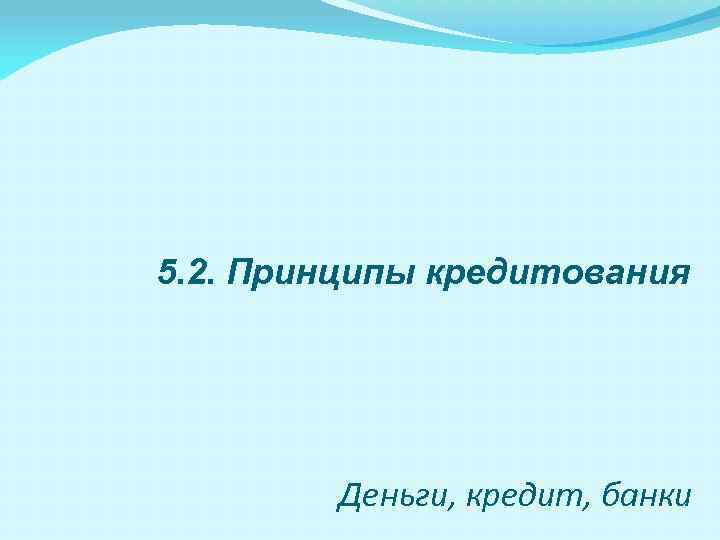 5.2. Принципы кредитования

Деньги, кредит, банки